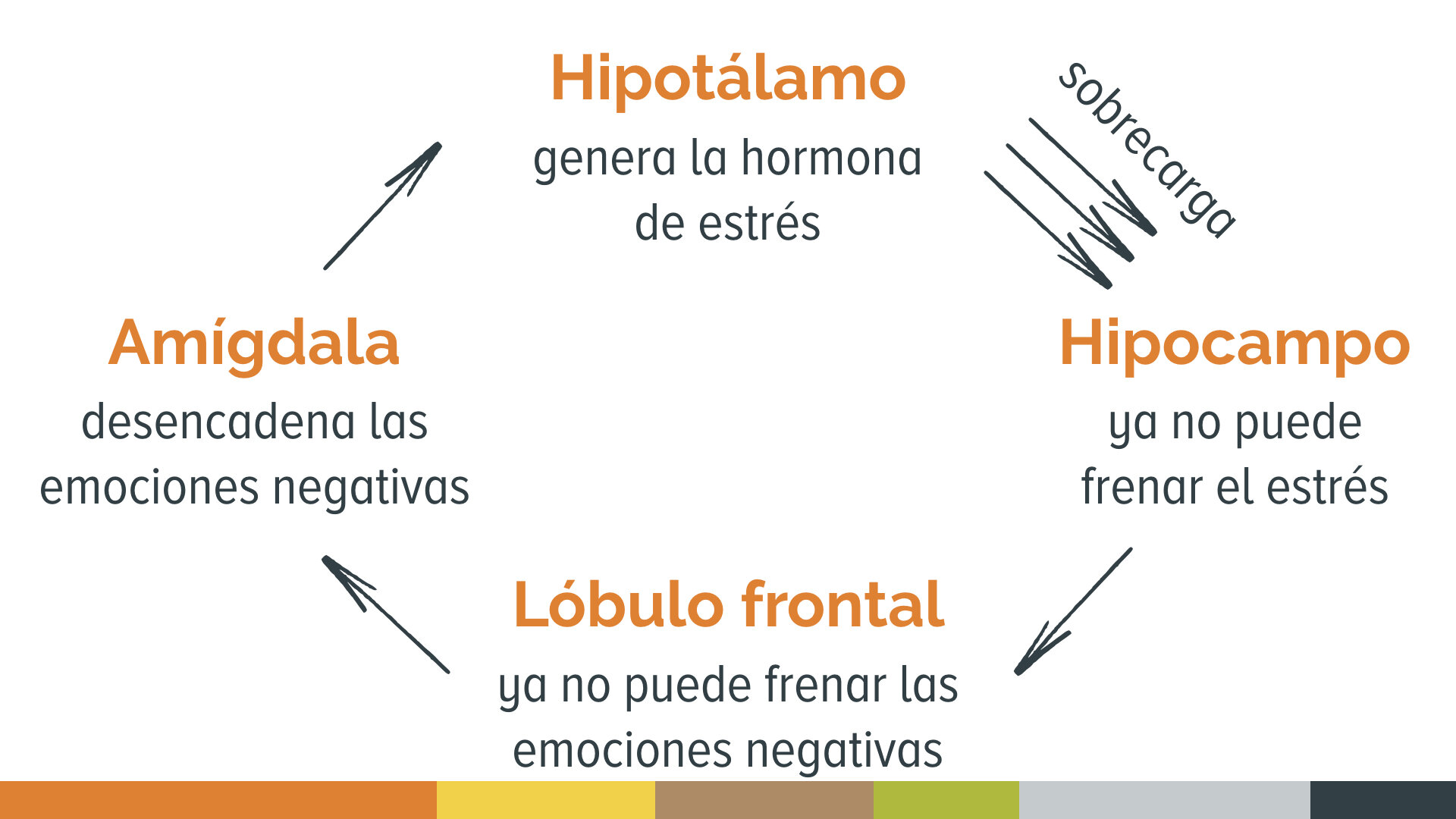 Hipotálamo
genera la hormona de estrés

sobrecarga

Hipocampo
ya no puede frenar el estrés

Lóbulo frontal
ya no puede frenar las emociones negativas

Amígdala
desencadena las emociones negativas